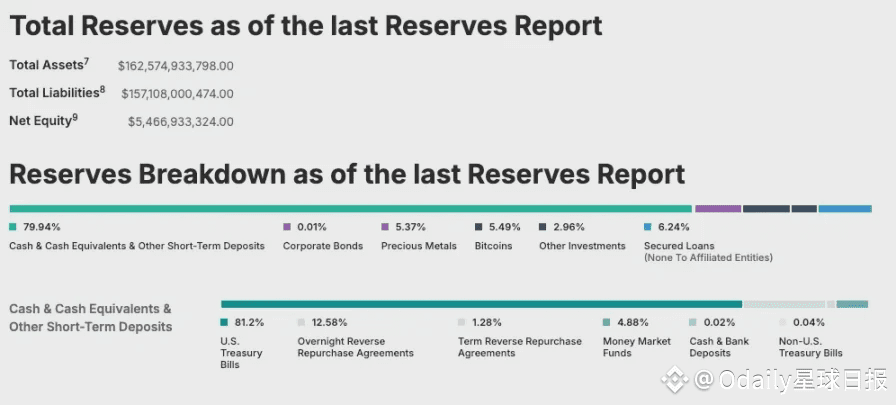 Total Reserves as of the last Reserves Report

Total Assets$^7$ \$162,574,933,798.00

Total Liabilities$^8$ \$157,108,000,474.00

Net Equity$^9$ \$5,466,933,324.00

Reserves Breakdown as of the last Reserves Report

79.94% Cash & Cash Equivalents & Other Short-Term Deposits

0.01% Corporate Bonds

5.37% Precious Metals

5.49% Bitcoins

2.96% Other Investments

6.24% Secured Loans (None To Affiliated Entities)

Cash & Cash Equivalents & Other Short-Term Deposits

81.2% U.S. Treasury Bills

12.58% Overnight Reverse Repurchase Agreements

1.28% Term Reverse Repurchase Agreements

4.88% Money Market Funds

0.02% Cash & Bank Deposits

0.04% Non-U.S. Treasury Bills

@Odaily星球日报